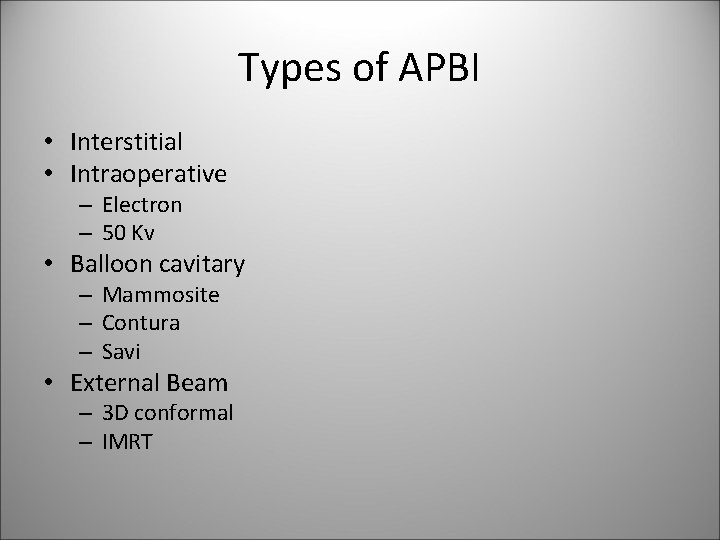 Types of APBI

• Interstitial
• Intraoperative
– Electron
– 50 Kv
• Balloon cavitary
– Mammosite
– Contura
– Savi
• External Beam
– 3D conformal
– IMRT